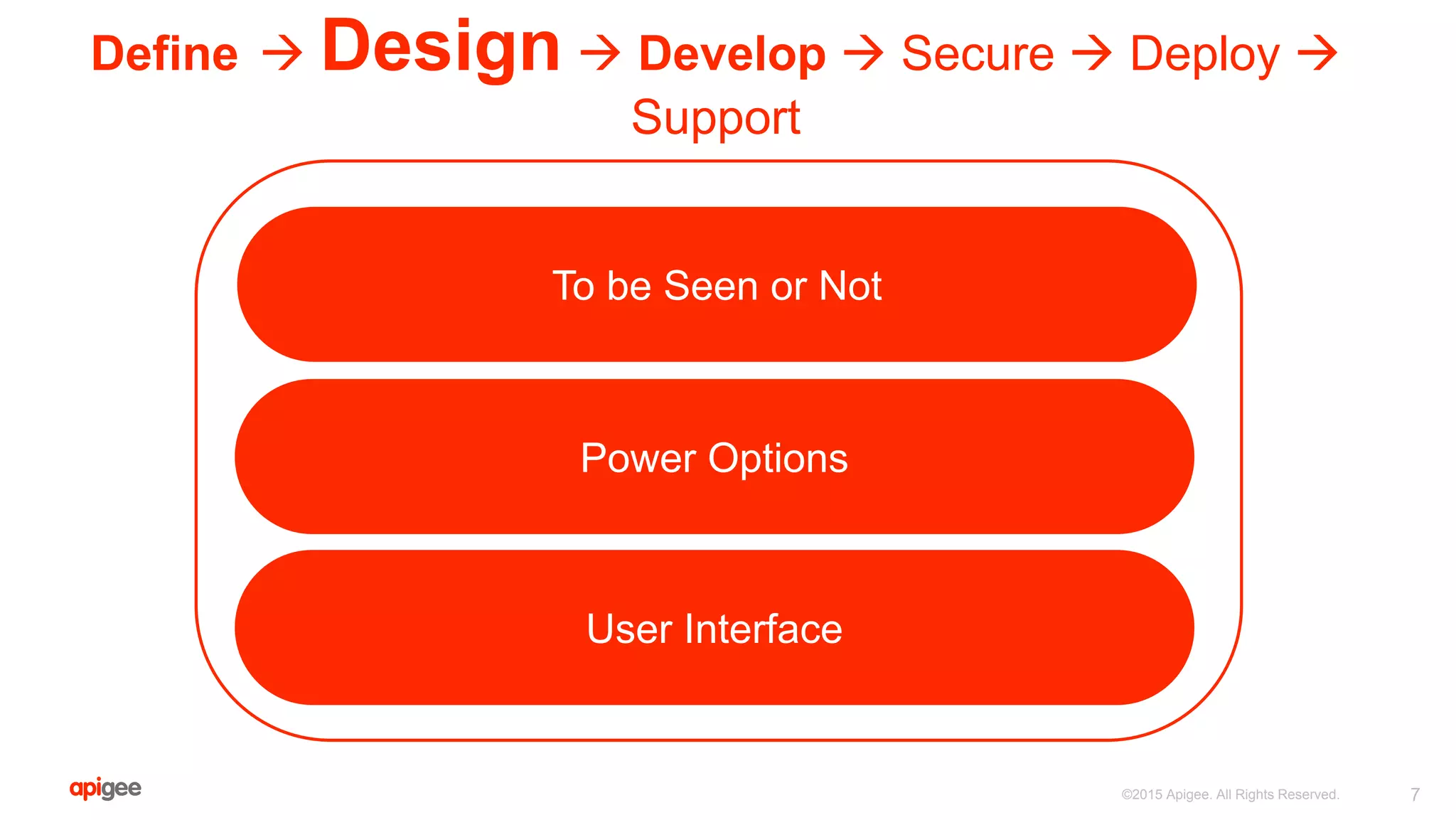 Define → Design → Develop → Secure → Deploy → Support

To be Seen or Not

Power Options

User Interface

apigee

©2015 Apigee. All Rights Reserved.

7